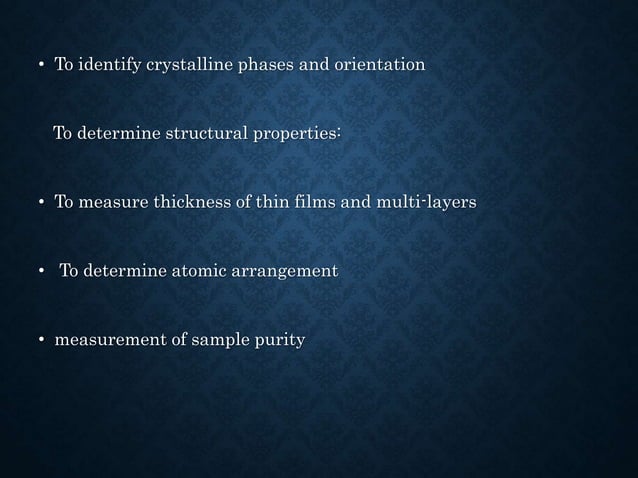 • To identify crystalline phases and orientation

To determine structural properties:

• To measure thickness of thin films and multi-layers

• To determine atomic arrangement

• measurement of sample purity